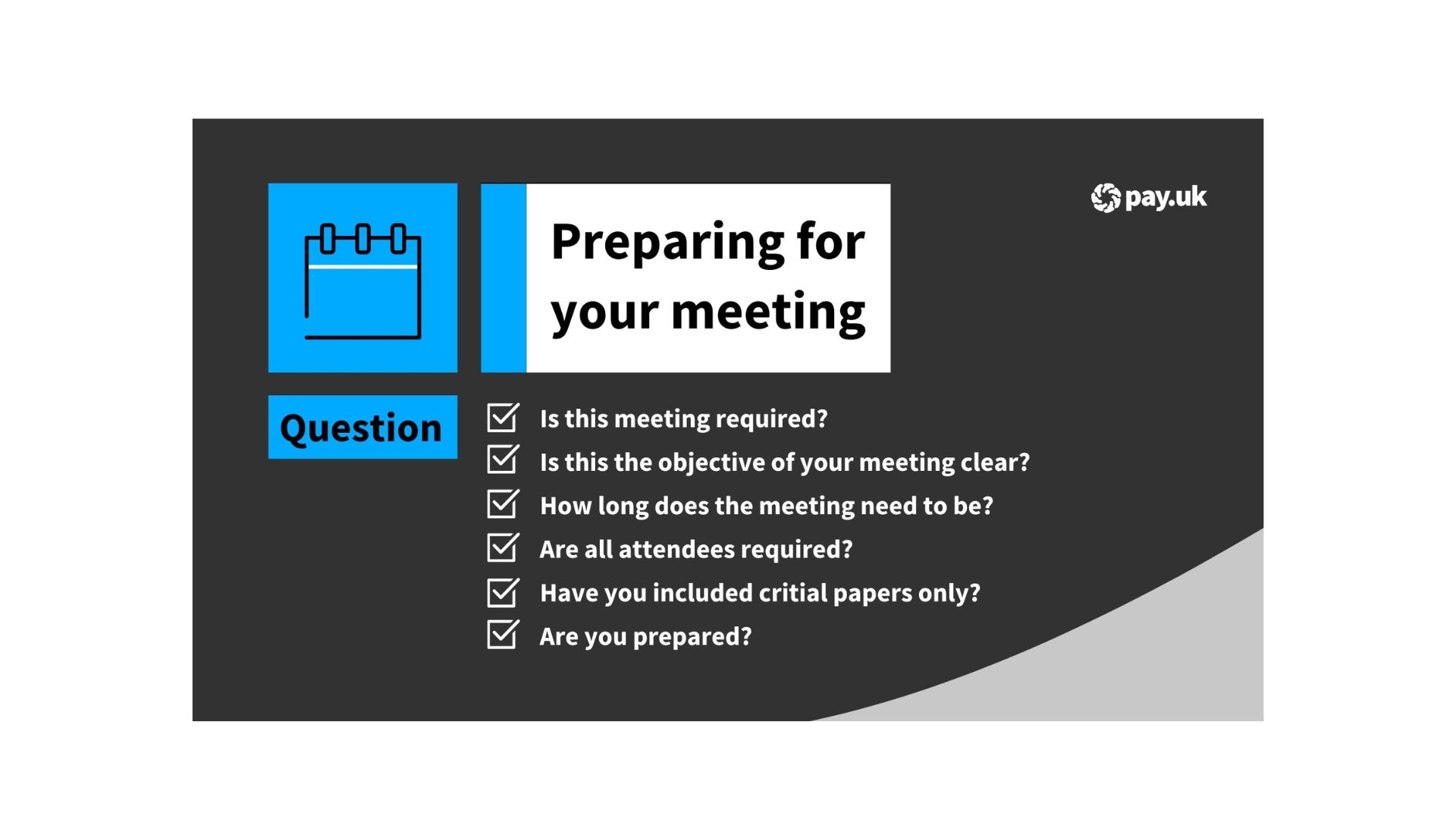 Preparing for your meeting

pay.uk

Question

Is this meeting required?
Is this the objective of your meeting clear?
How long does the meeting need to be?
Are all attendees required?
Have you included critial papers only?
Are you prepared?